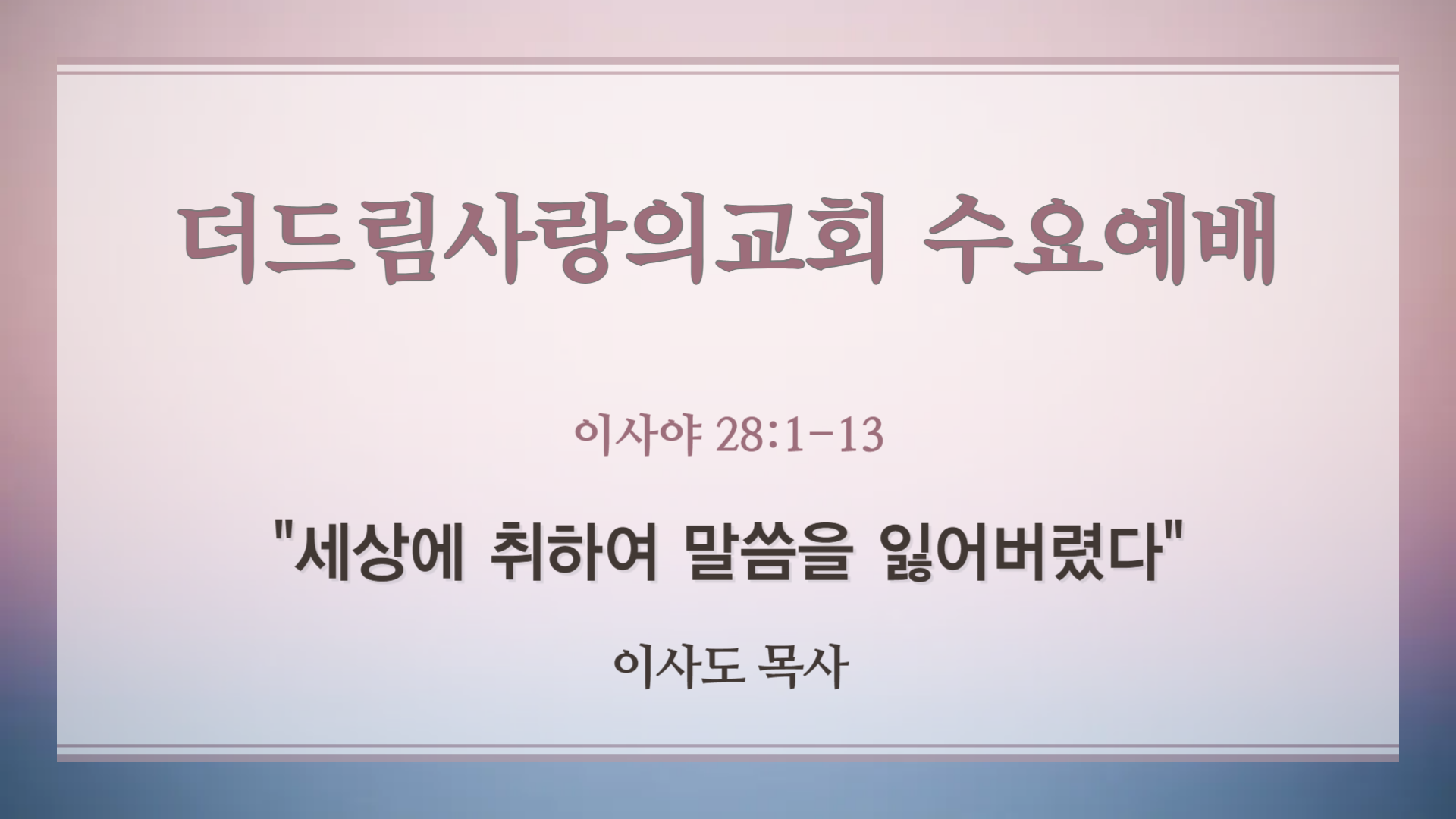 더드림사랑의교회 수요예배

이사야 28:1-13

"세상에 취하여 말씀을 잃어버렸다"

이사도 목사